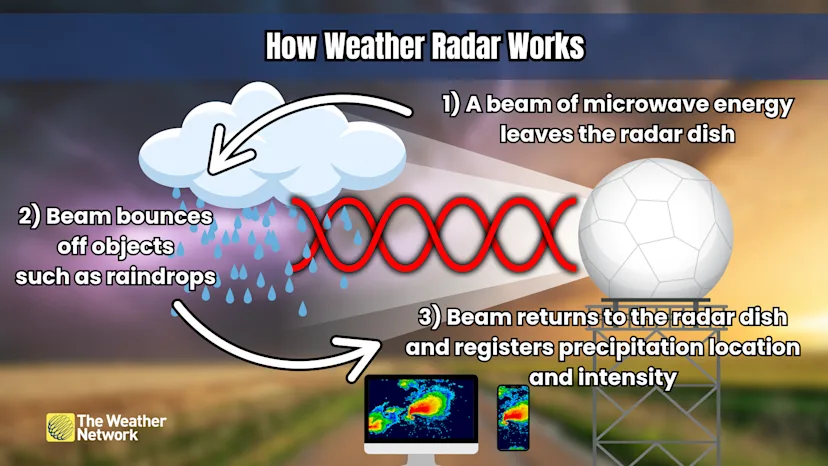 How Weather Radar Works

1) A beam of microwave energy leaves the radar dish

2) Beam bounces off objects such as raindrops

3) Beam returns to the radar dish and registers precipitation location and intensity

The Weather Network